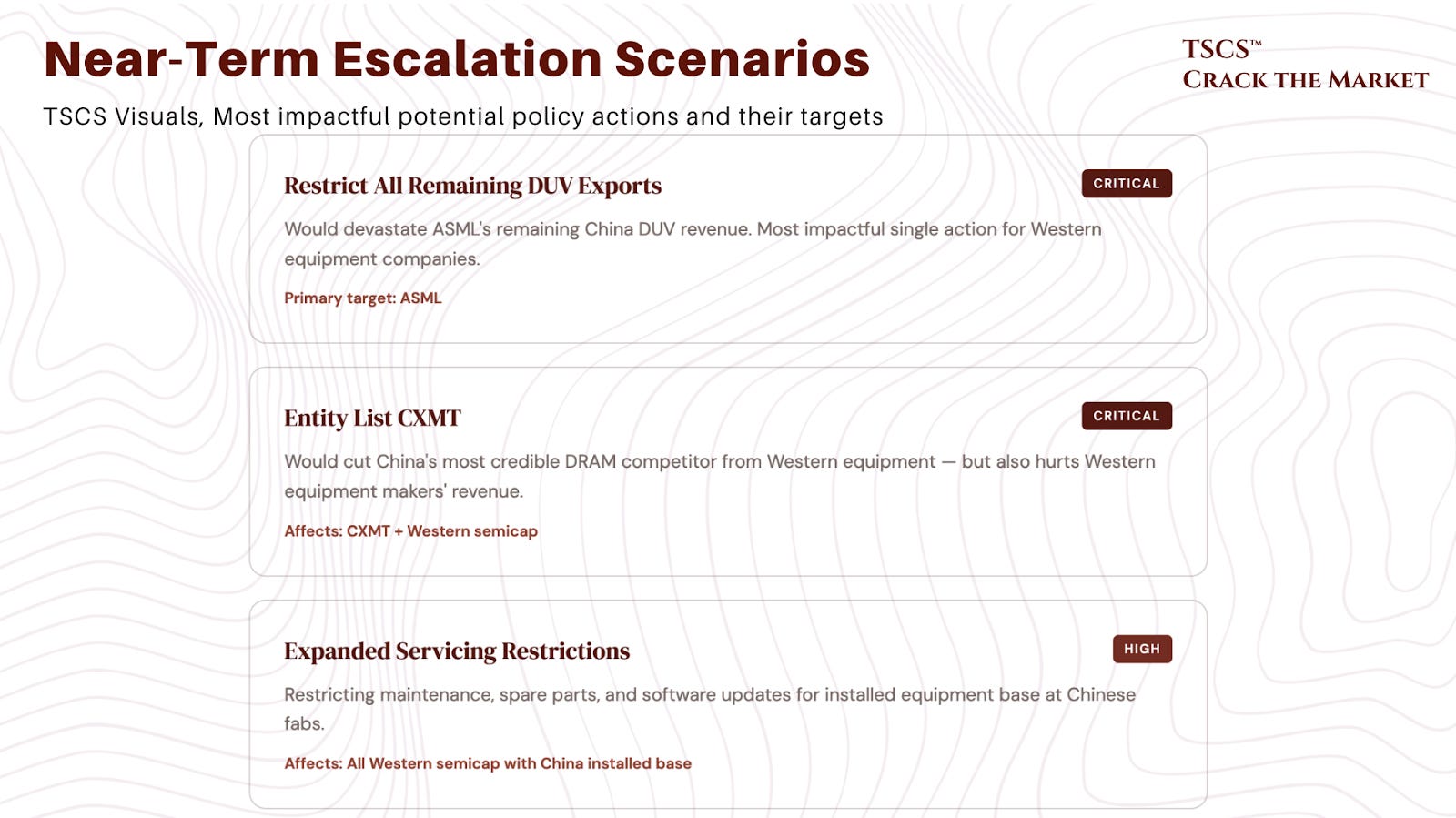 Near-Term Escalation Scenarios

TSCS™
CRACK THE MARKET

TSCS Visuals, Most impactful potential policy actions and their targets

Restrict All Remaining DUV Exports

CRITICAL

Would devastate ASML's remaining China DUV revenue. Most impactful single action for Western equipment companies.

Primary target: ASML

Entity List CXMT

CRITICAL

Would cut China's most credible DRAM competitor from Western equipment — but also hurts Western equipment makers' revenue.

Affects: CXMT + Western semicap

Expanded Servicing Restrictions

HIGH

Restricting maintenance, spare parts, and software updates for installed equipment base at Chinese fabs.

Affects: All Western semicap with China installed base